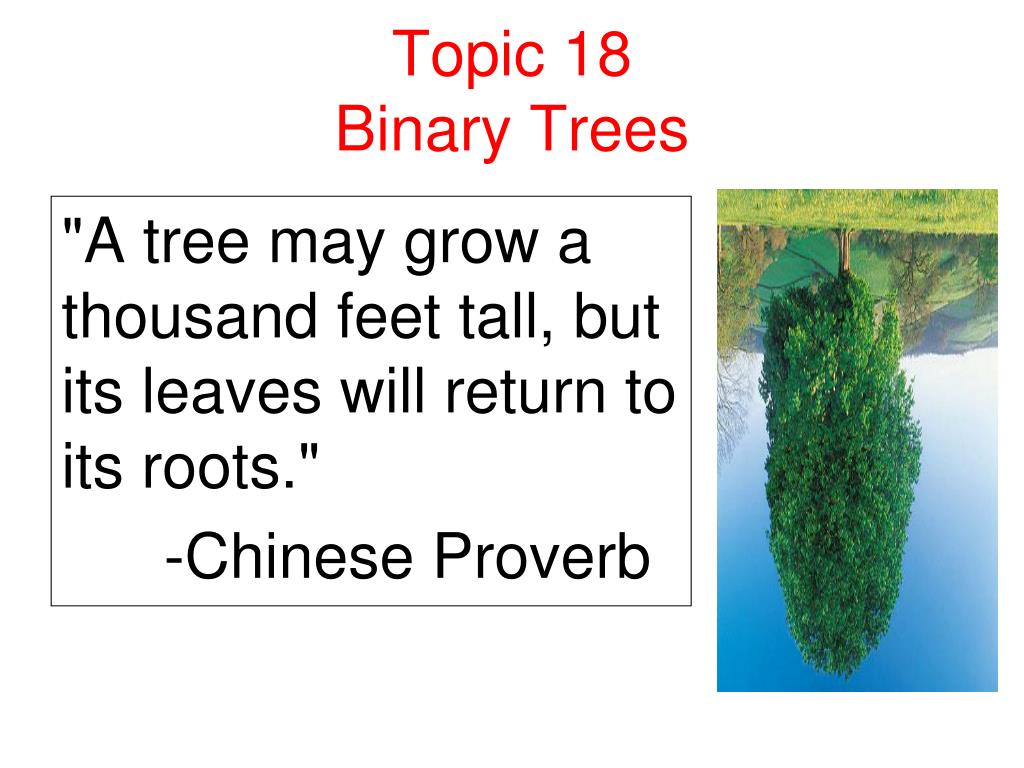 Topic 18
Binary Trees

"A tree may grow a thousand feet tall, but its leaves will return to its roots."

-Chinese Proverb